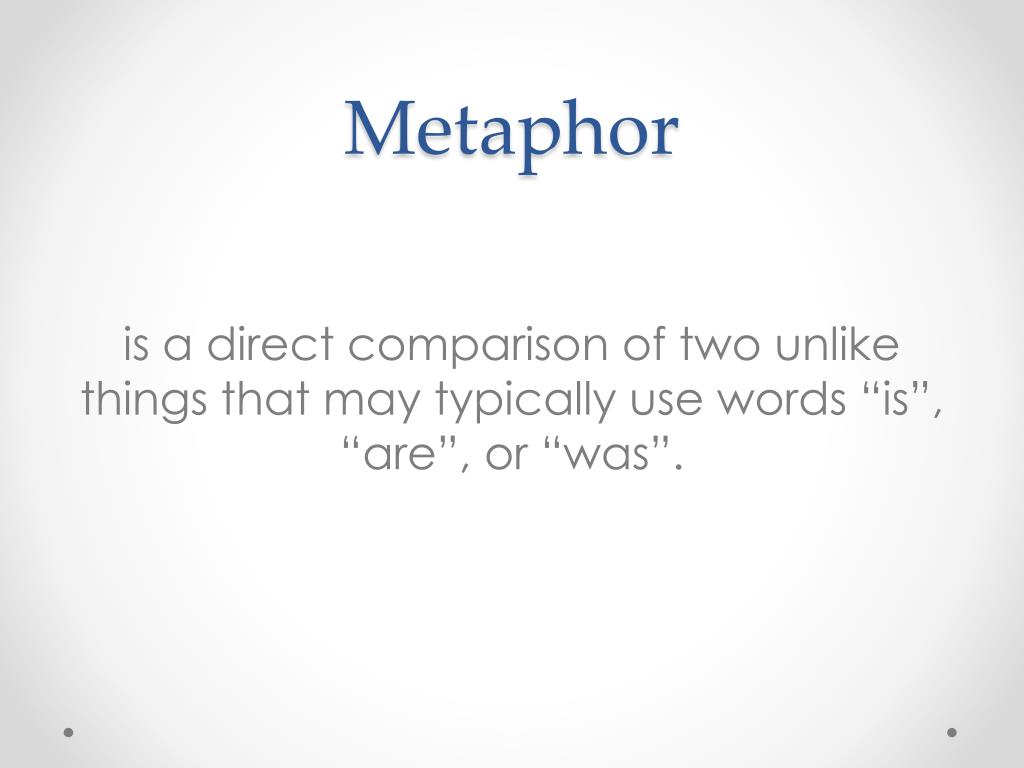 Metaphor

is a direct comparison of two unlike things that may typically use words “is”, “are”, or “was”.